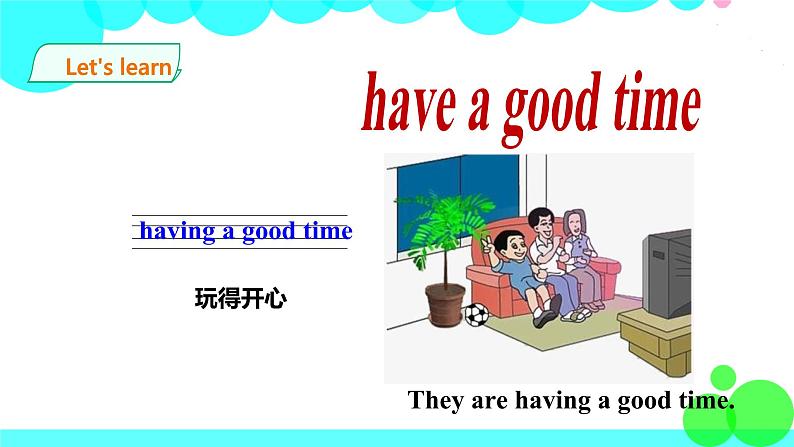 Let's learn

have a good time

having a good time

玩得开心

They are having a good time.